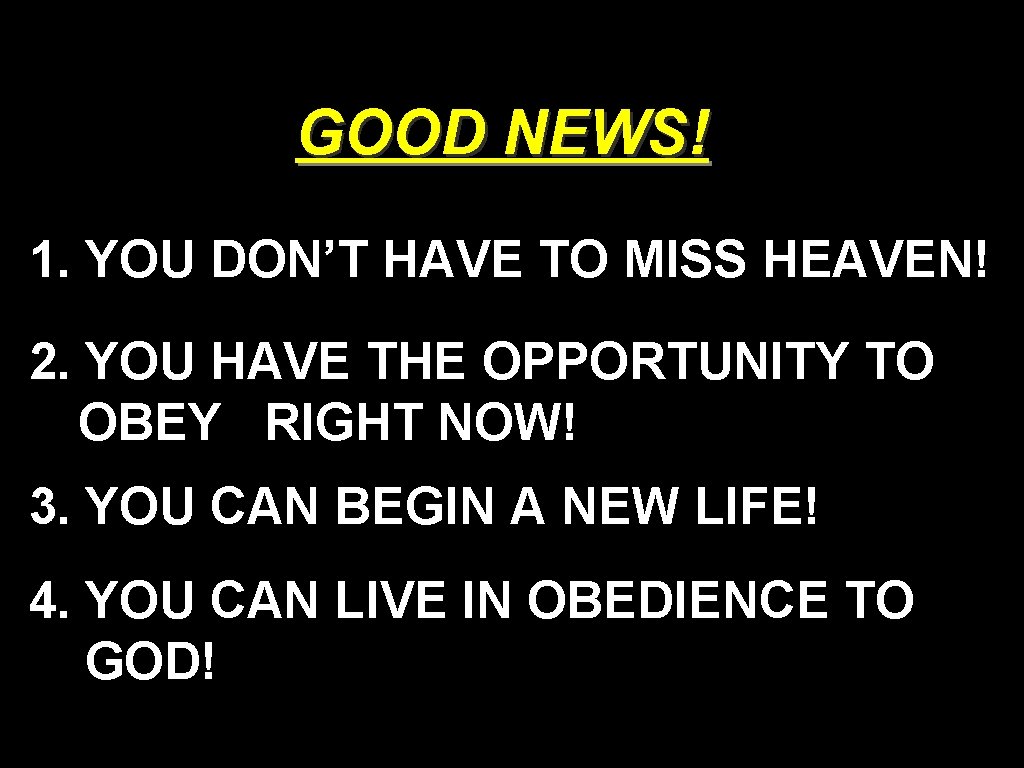 GOOD NEWS!

1. YOU DON'T HAVE TO MISS HEAVEN!

2. YOU HAVE THE OPPORTUNITY TO OBEY RIGHT NOW!

3. YOU CAN BEGIN A NEW LIFE!

4. YOU CAN LIVE IN OBEDIENCE TO GOD!